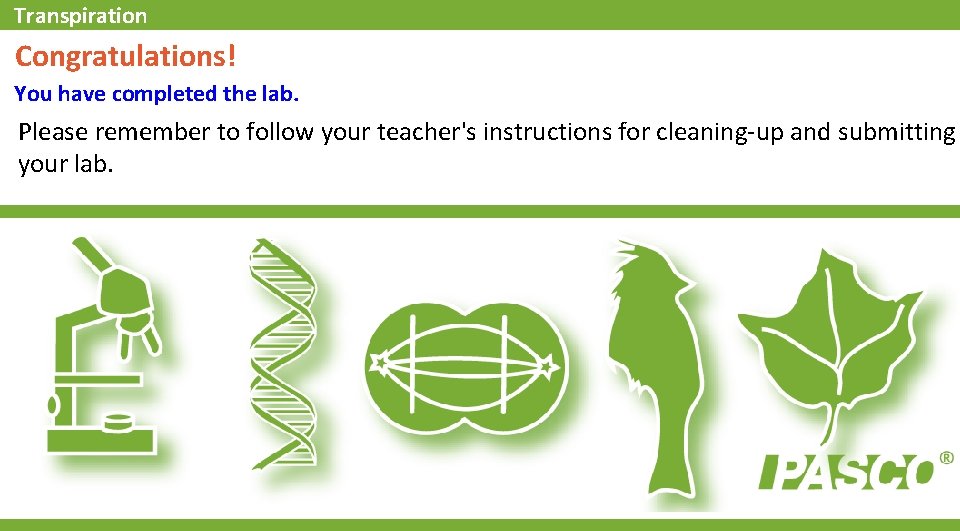 Transpiration

Congratulations!

You have completed the lab.

Please remember to follow your teacher's instructions for cleaning-up and submitting your lab.

PASCO®